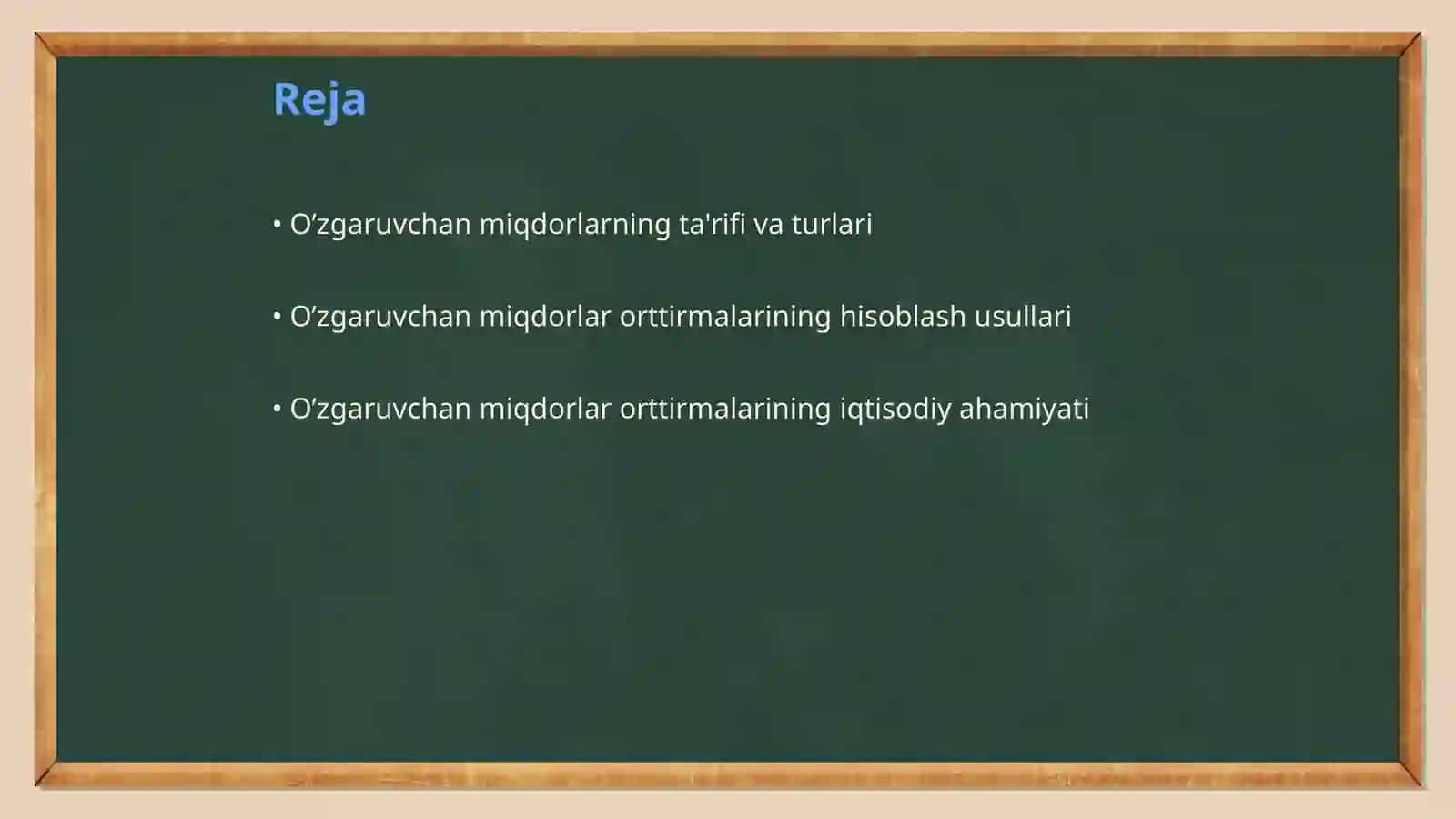 Reja

• O’zgaruvchan miqdorlarning ta'rifi va turlari

• O’zgaruvchan miqdorlar orttirmalarining hisoblash usullari

• O’zgaruvchan miqdorlar orttirmalarining iqtisodiy ahamiyati